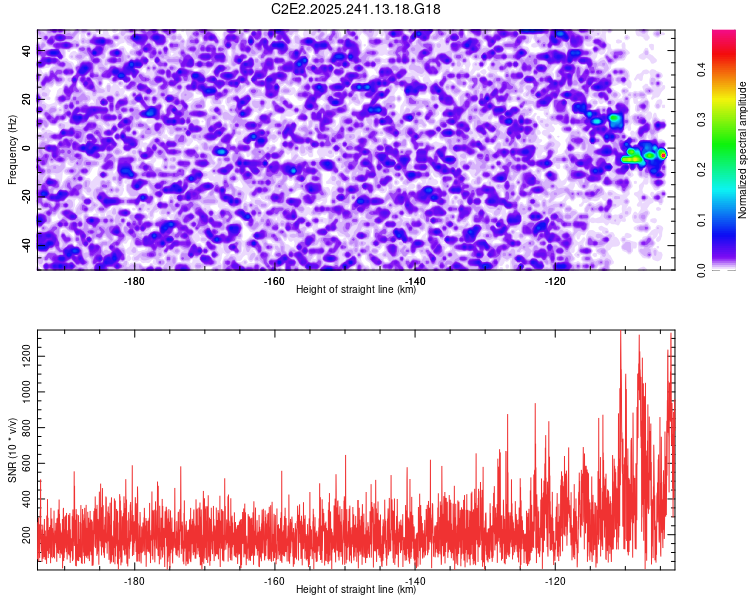 C2E2.2025.241.13.18.G18

Frequency (Hz)
40
20
0
-20
-40
-180
-160
-140
-120
Height of straight line (km)

Normalized spectral amplitude
0.0
0.1
0.2
0.3
0.4

SNR (10 * v/v)
1200
1000
800
600
400
200
-180
-160
-140
-120
Height of straight line (km)